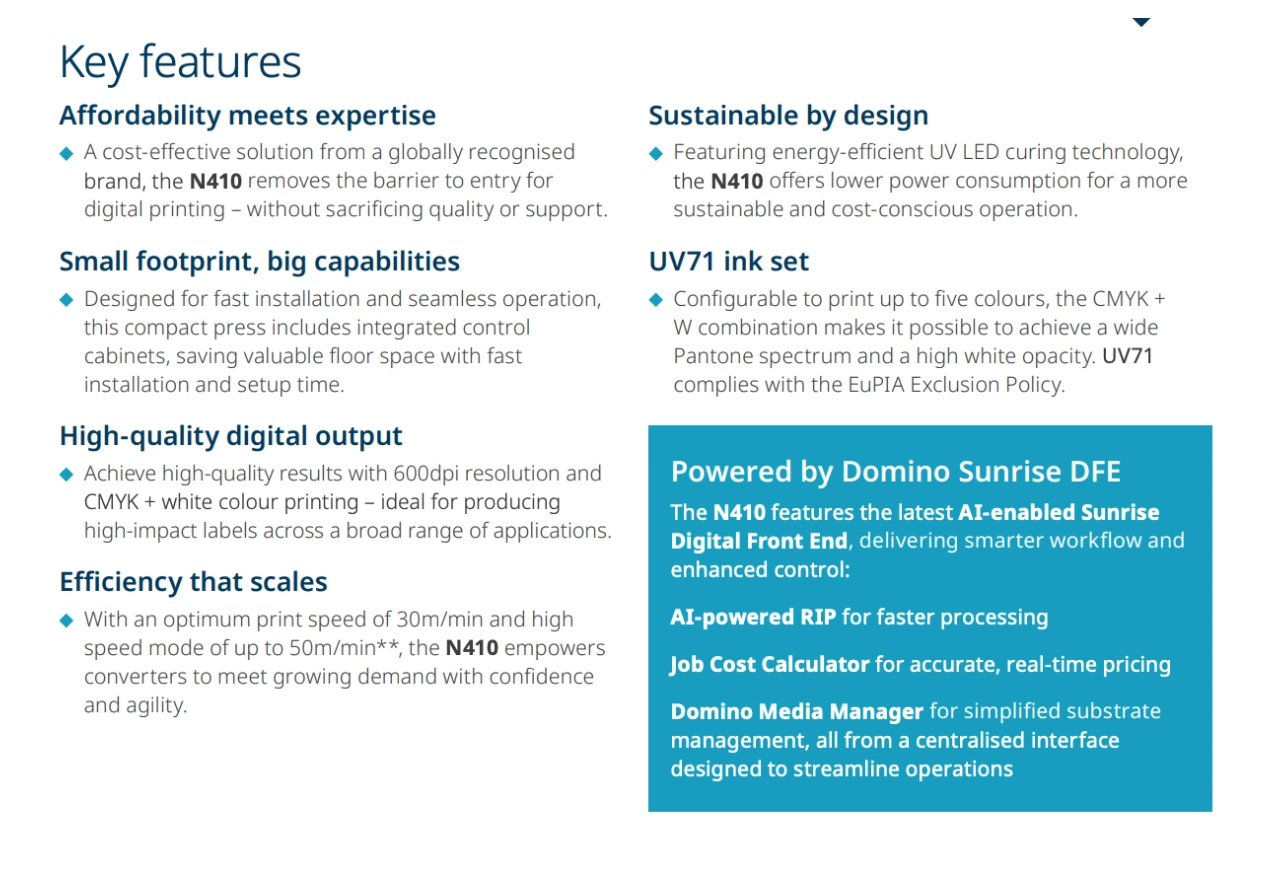 Key features

Affordability meets expertise

◆ A cost-effective solution from a globally recognised brand, the N410 removes the barrier to entry for digital printing – without sacrificing quality or support.

Small footprint, big capabilities

◆ Designed for fast installation and seamless operation, this compact press includes integrated control cabinets, saving valuable floor space with fast installation and setup time.

High-quality digital output

◆ Achieve high-quality results with 600dpi resolution and CMYK + white colour printing – ideal for producing high-impact labels across a broad range of applications.

Efficiency that scales

◆ With an optimum print speed of 30m/min and high speed mode of up to 50m/min**, the N410 empowers converters to meet growing demand with confidence and agility.

Sustainable by design

◆ Featuring energy-efficient UV LED curing technology, the N410 offers lower power consumption for a more sustainable and cost-conscious operation.

UV71 ink set

◆ Configurable to print up to five colours, the CMYK + W combination makes it possible to achieve a wide Pantone spectrum and a high white opacity. UV71 complies with the EuPIA Exclusion Policy.

Powered by Domino Sunrise DFE

The N410 features the latest AI-enabled Sunrise Digital Front End, delivering smarter workflow and enhanced control:

AI-powered RIP for faster processing

Job Cost Calculator for accurate, real-time pricing

Domino Media Manager for simplified substrate management, all from a centralised interface designed to streamline operations